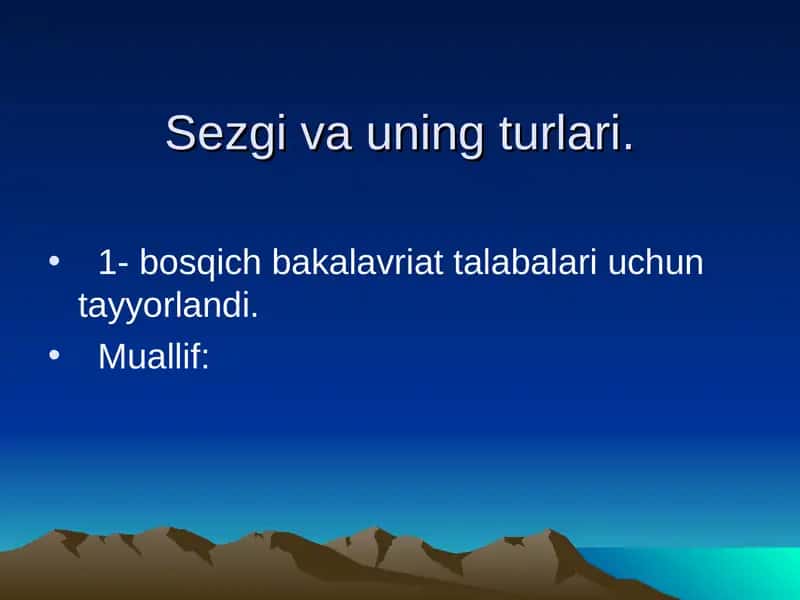 Sezgi va uning turlari.

• 1- bosqich bakalavriat talabalari uchun tayyorlandi.
• Muallif: